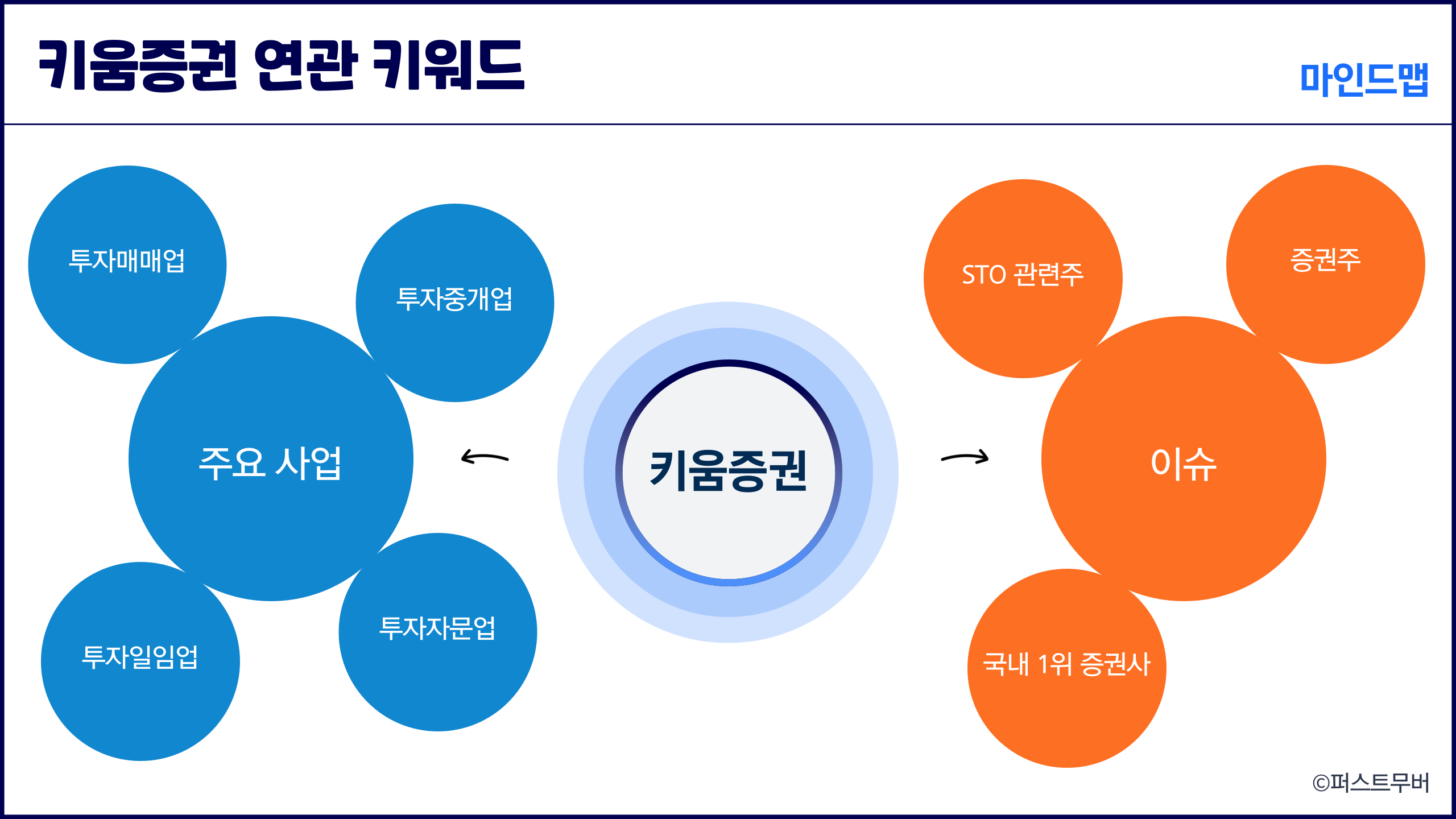 키움증권 연관 키워드

마인드맵

투자매매업

투자중개업

주요 사업

투자일임업

투자자문업

키움증권

STO 관련주

증권주

이슈

국내 1위 증권사

©퍼스트무버